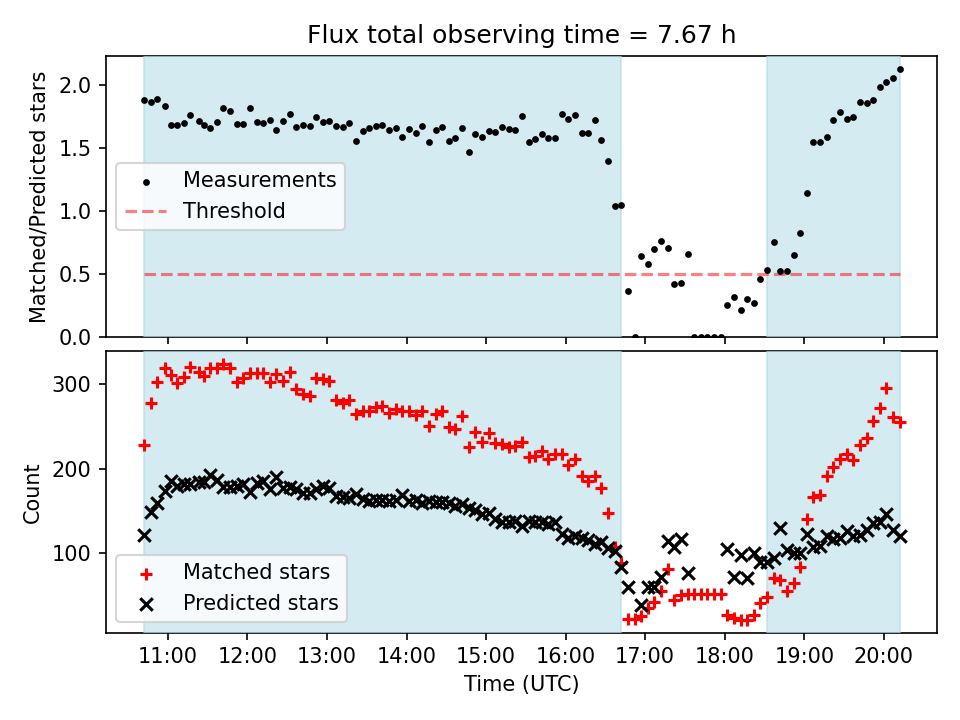 Flux total observing time = 7.67 h

Matched/Predicted stars

2.0
1.5
1.0
0.5
0.0

Measurements
Threshold

Count

300
200
100

Matched stars
Predicted stars

11:00 12:00 13:00 14:00 15:00 16:00 17:00 18:00 19:00 20:00

Time (UTC)